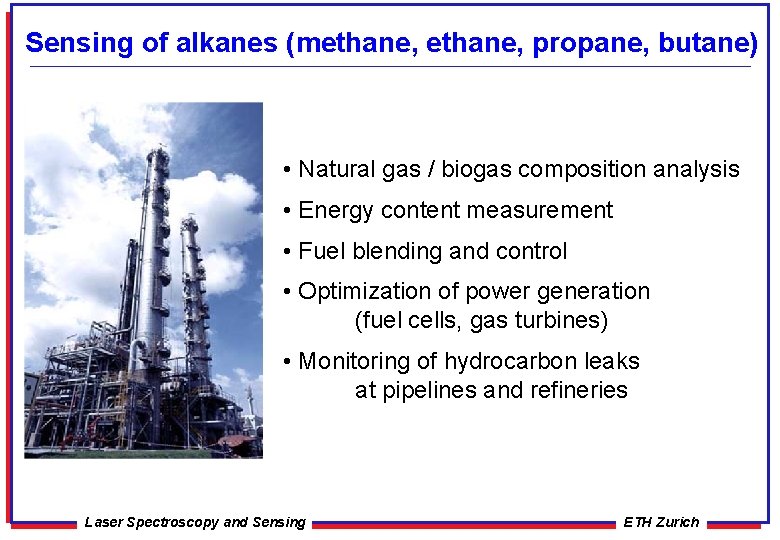 Sensing of alkanes (methane, ethane, propane, butane)

• Natural gas / biogas composition analysis

• Energy content measurement

• Fuel blending and control

• Optimization of power generation (fuel cells, gas turbines)

• Monitoring of hydrocarbon leaks at pipelines and refineries

Laser Spectroscopy and Sensing

ETH Zurich